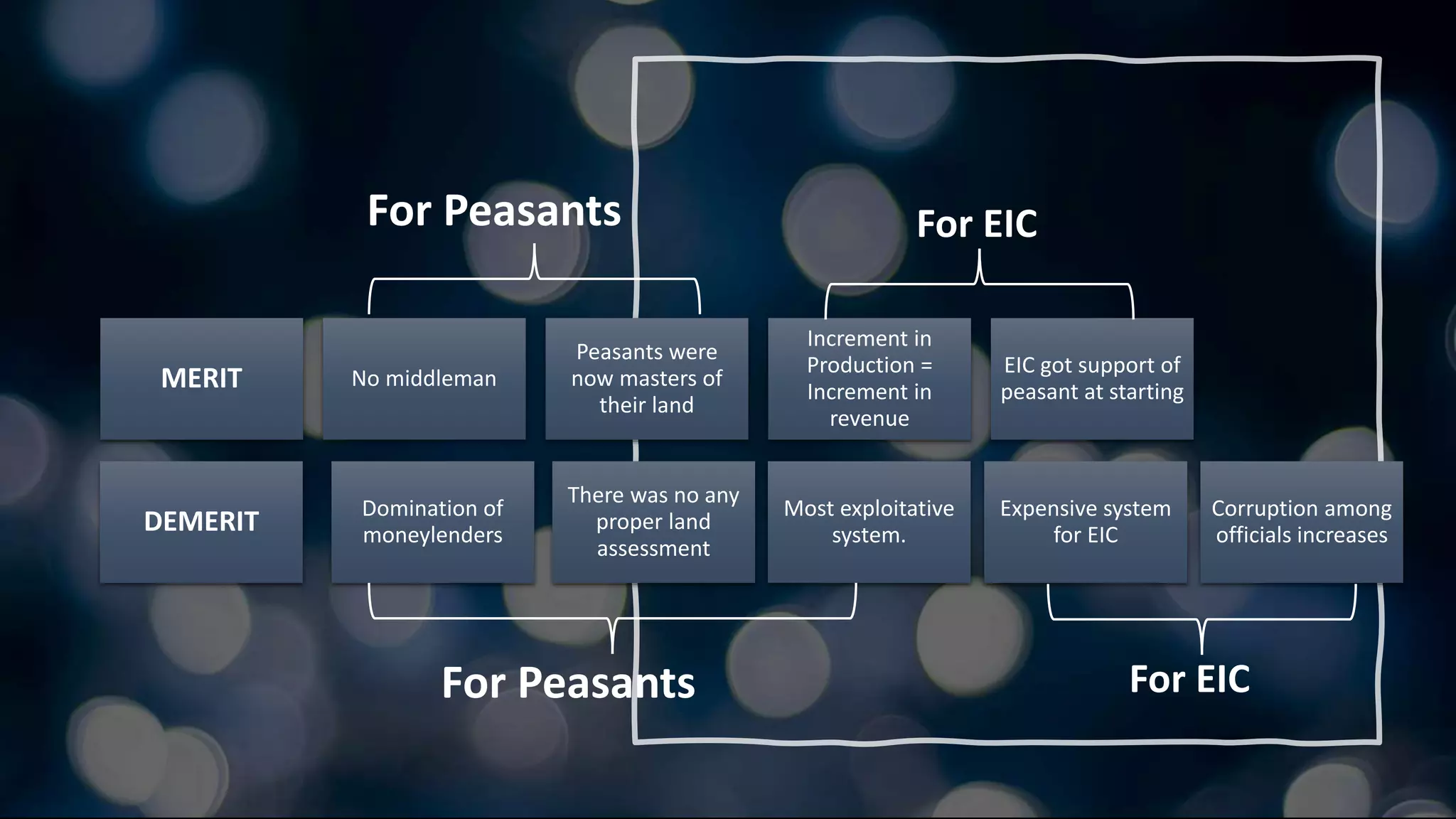 For Peasants

For EIC

MERIT

No middleman

Peasants were now masters of their land

Increment in Production = Increment in revenue

EIC got support of peasant at starting

DEMERIT

Domination of moneylenders

There was no any proper land assessment

Most exploitative system.

Expensive system for EIC

Corruption among officials increases

For Peasants

For EIC